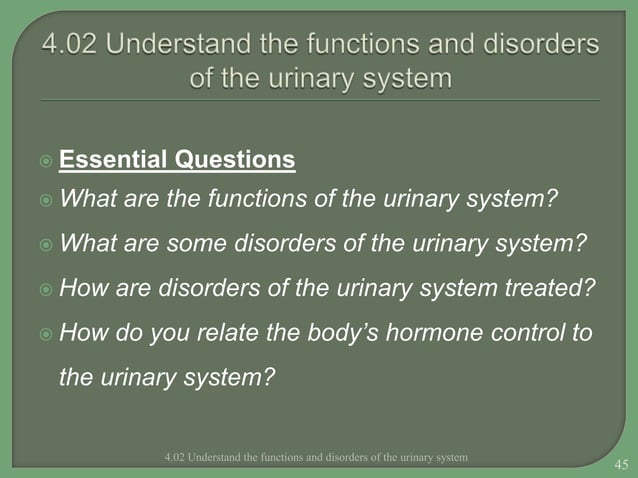 4.02 Understand the functions and disorders of the urinary system

Essential Questions

What are the functions of the urinary system?

What are some disorders of the urinary system?

How are disorders of the urinary system treated?

How do you relate the body's hormone control to the urinary system?

4.02 Understand the functions and disorders of the urinary system

45